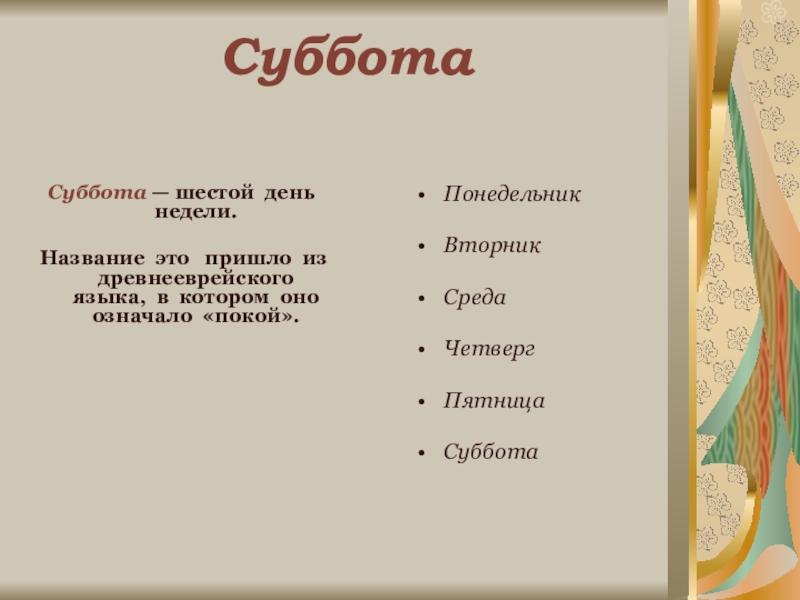 Суббота

Суббота — шестой день недели.

Название это пришло из древнееврейского языка, в котором оно означало «покой».

• Понедельник
• Вторник
• Среда
• Четверг
• Пятница
• Суббота